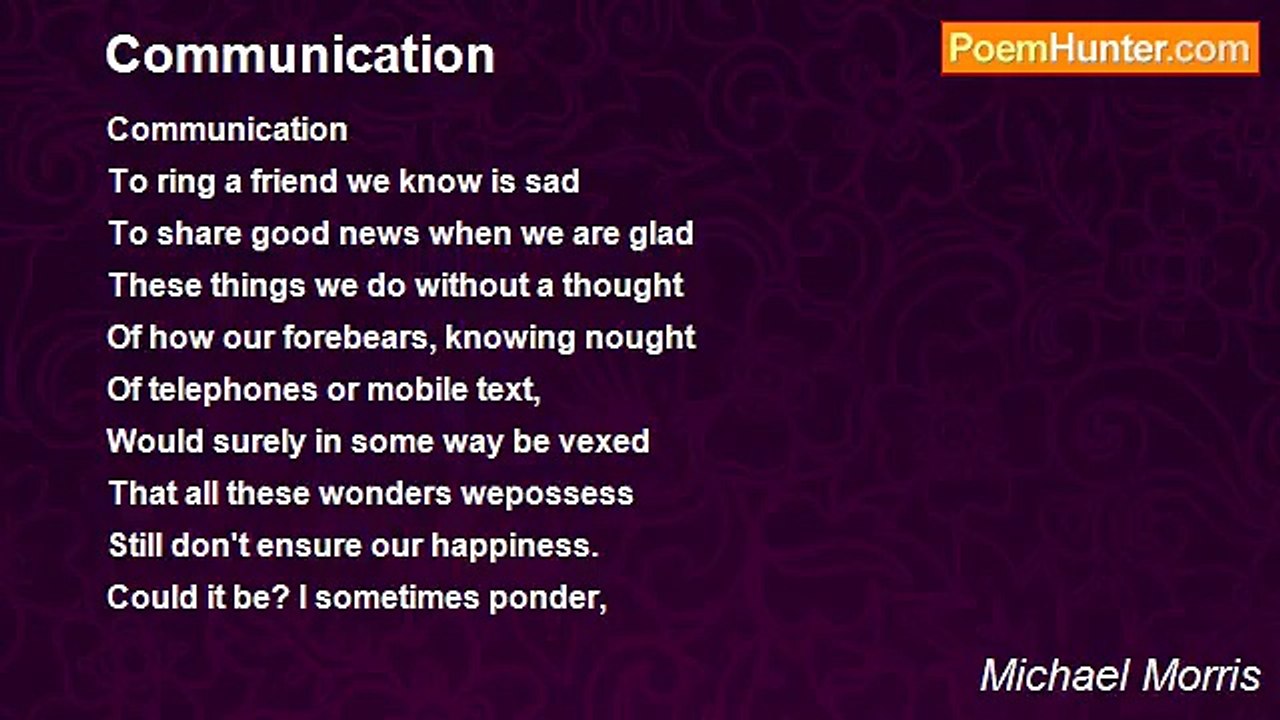 Communication

PoemHunter.com

Communication
To ring a friend we know is sad
To share good news when we are glad
These things we do without a thought
Of how our forebears, knowing nought
Of telephones or mobile text,
Would surely in some way be vexed
That all these wonders wepossess
Still don't ensure our happiness.
Could it be? I sometimes ponder,

Michael Morris